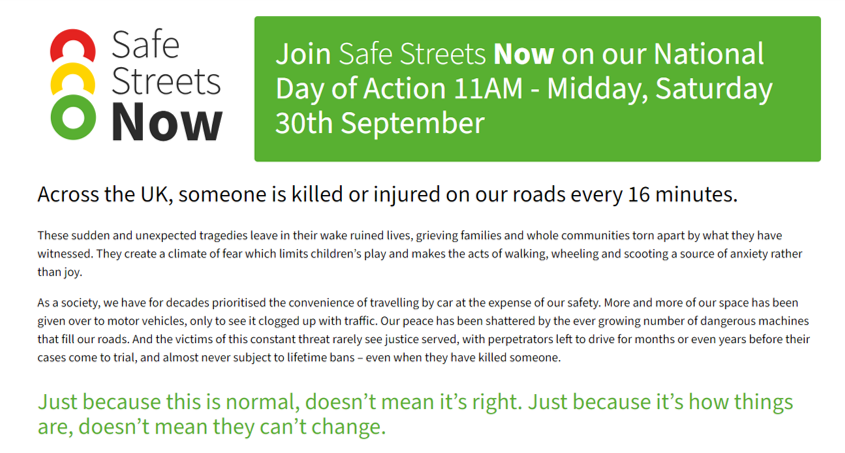 Safe Streets Now

Join Safe Streets Now on our National Day of Action 11AM - Midday, Saturday 30th September

Across the UK, someone is killed or injured on our roads every 16 minutes.

These sudden and unexpected tragedies leave in their wake ruined lives, grieving families and whole communities torn apart by what they have witnessed. They create a climate of fear which limits children's play and makes the acts of walking, wheeling and scooting a source of anxiety rather than joy.

As a society, we have for decades prioritised the convenience of travelling by car at the expense of our safety. More and more of our space has been given over to motor vehicles, only to see it clogged up with traffic. Our peace has been shattered by the ever growing number of dangerous machines that fill our roads. And the victims of this constant threat rarely see justice served, with perpetrators left to drive for months or even years before their cases come to trial, and almost never subject to lifetime bans – even when they have killed someone.

Just because this is normal, doesn't mean it's right. Just because it's how things are, doesn't mean they can't change.